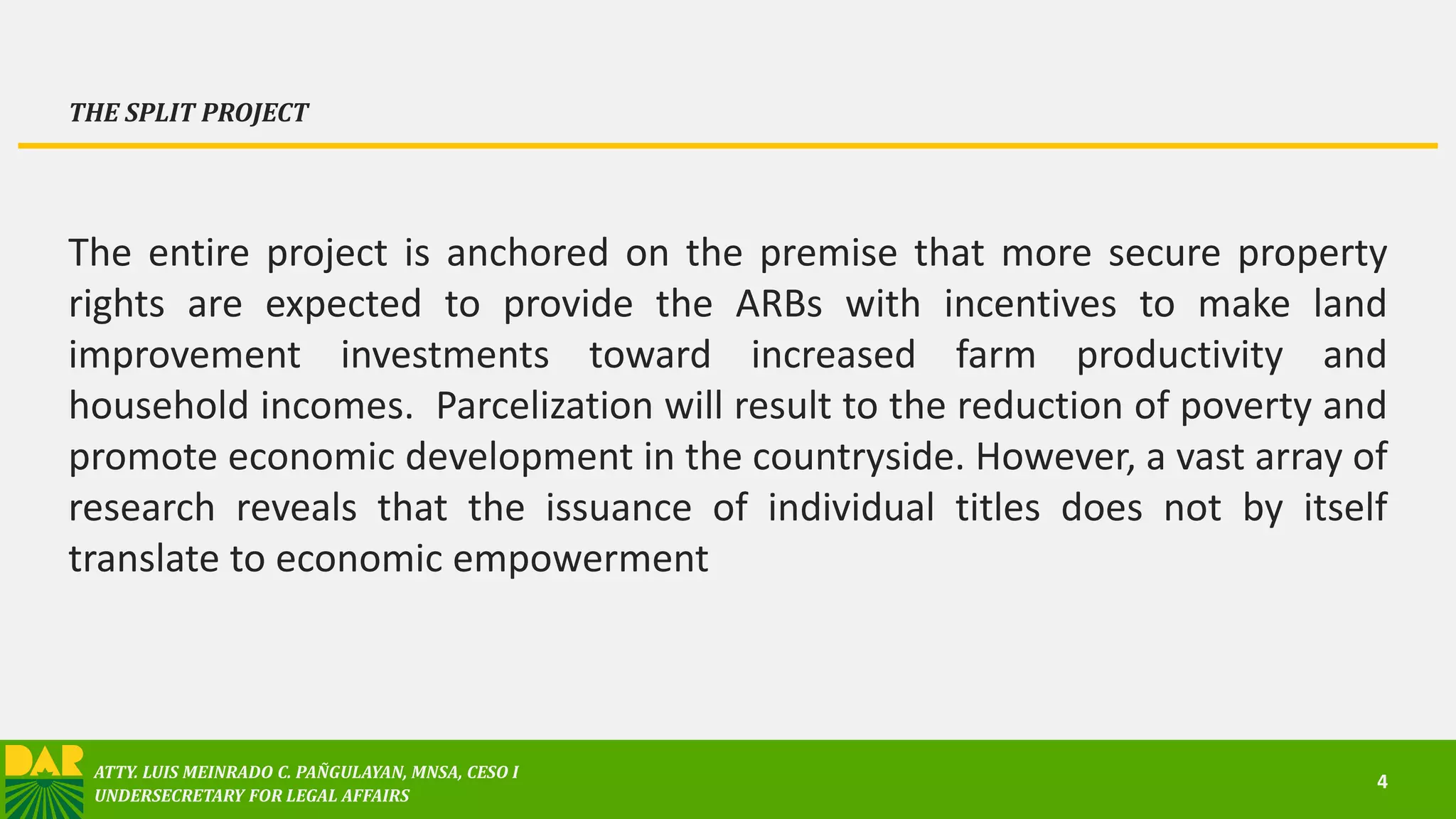 THE SPLIT PROJECT

The entire project is anchored on the premise that more secure property rights are expected to provide the ARBs with incentives to make land improvement investments toward increased farm productivity and household incomes. Parcelization will result to the reduction of poverty and promote economic development in the countryside. However, a vast array of research reveals that the issuance of individual titles does not by itself translate to economic empowerment

DAR

ATTY. LUIS MEINRADO C. PAÑGULAYAN, MNSA, CESO I
UNDERSECRETARY FOR LEGAL AFFAIRS

4